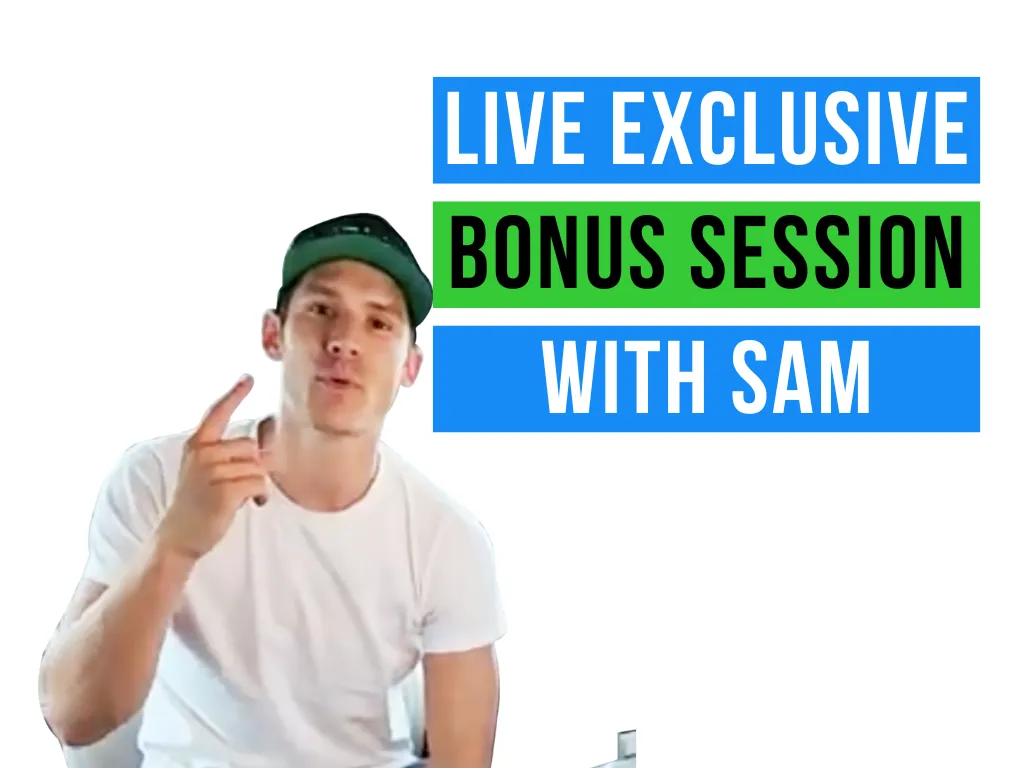 LIVE EXCLUSIVE
BONUS SESSION
WITH SAM